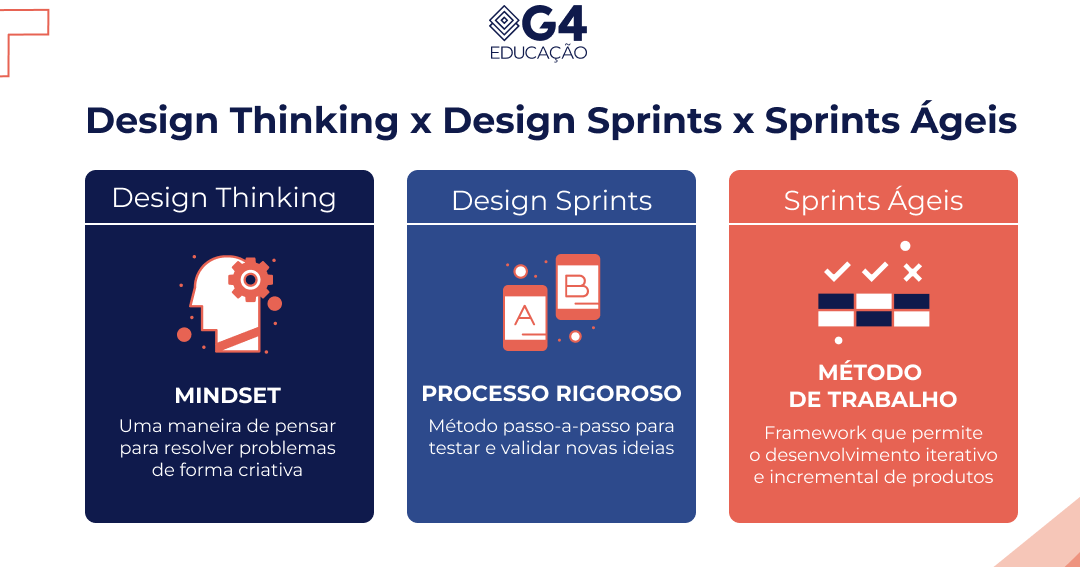 G4
EDUCAÇÃO

Design Thinking x Design Sprints x Sprints Ágeis

Design Thinking

MINDSET

Uma maneira de pensar para resolver problemas de forma criativa

Design Sprints

A B

PROCESSO RIGOROSO

Método passo-a-passo para testar e validar novas ideias

Sprints Ágeis

MÉTODO DE TRABALHO

Framework que permite o desenvolvimento iterativo e incremental de produtos